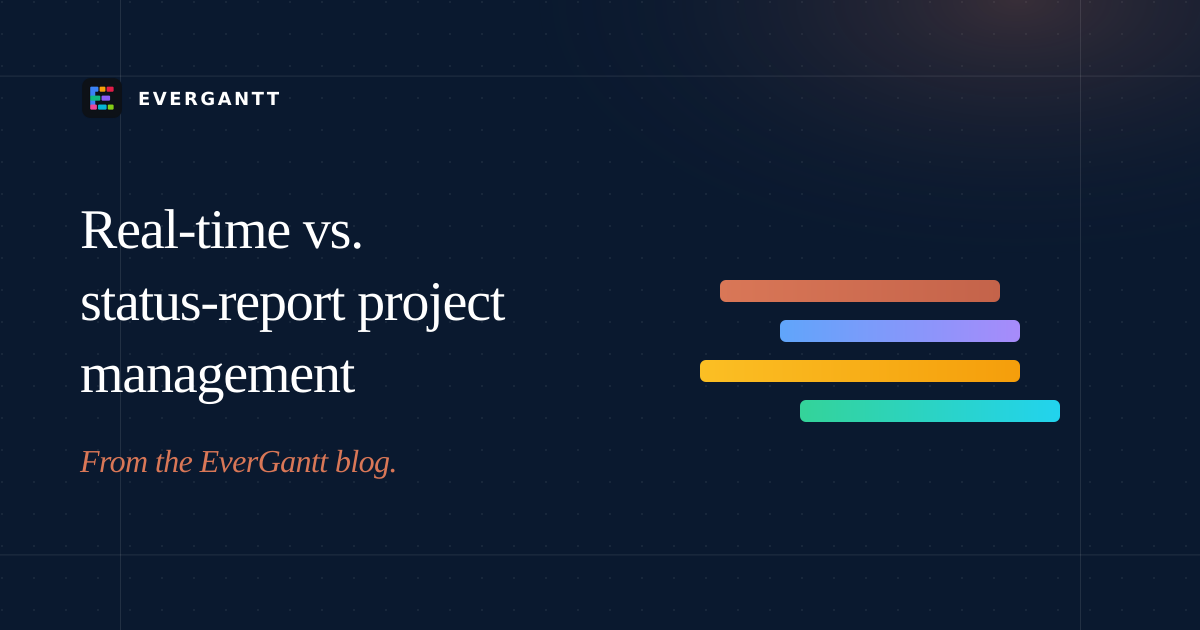 EVERGANTT

Real-time vs.
status-report project
management

From the EverGantt blog.